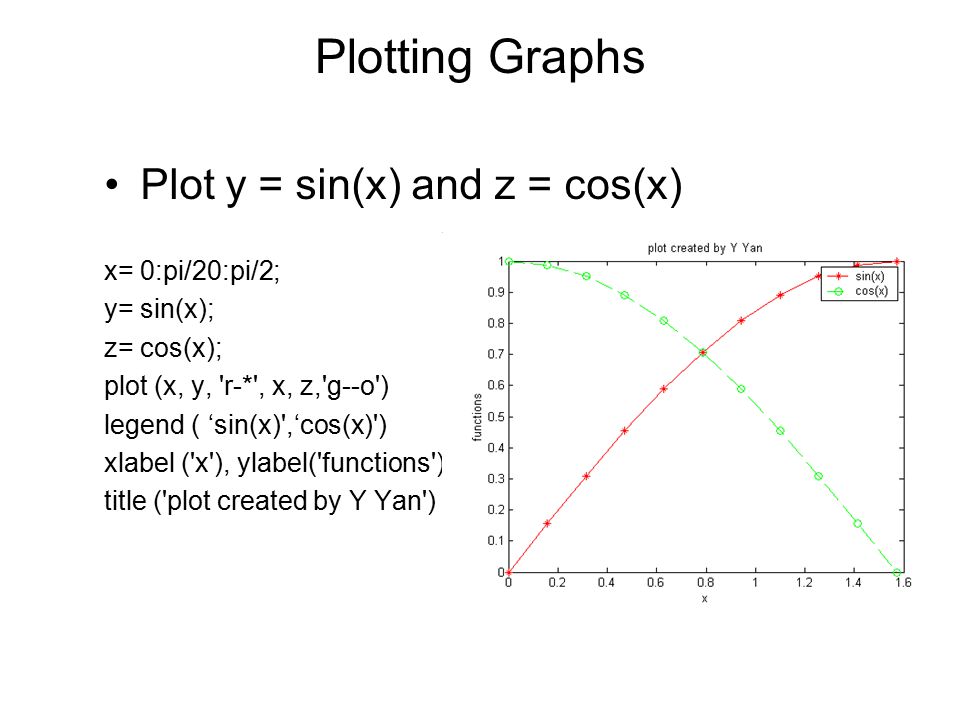 Plotting Graphs

• Plot y = sin(x) and z = cos(x)

x= 0:pi/20:pi/2;
y= sin(x);
z= cos(x);
plot (x, y, 'r-*', x, z,'g--o')
legend ( ‘sin(x)',‘cos(x)')
xlabel ('x'), ylabel('functions')
title ('plot created by Y Yan')

plot created by Y Yan

sin(x)
cos(x)

functions

1
0.9
0.8
0.7
0.6
0.5
0.4
0.3
0.2
0.1
0

0 0.2 0.4 0.6 0.8 1 1.2 1.4 1.6

x